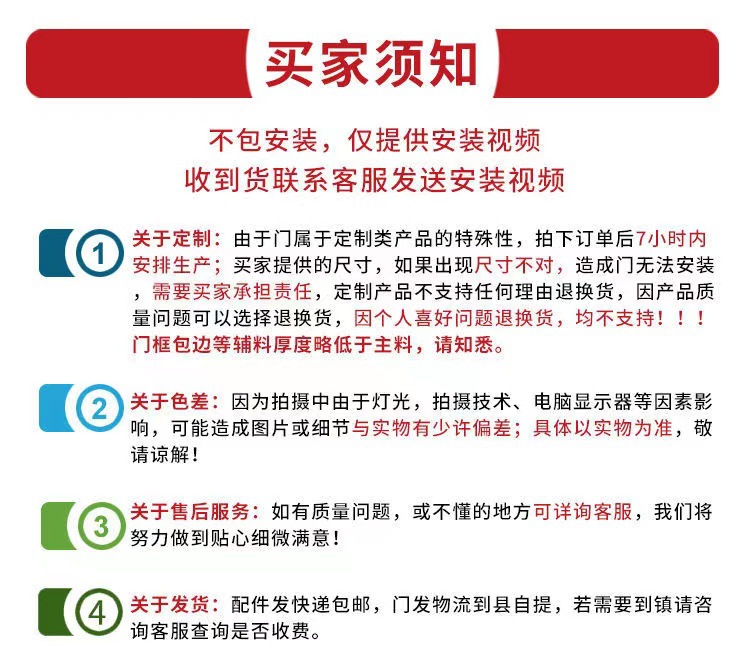 买家须知

不包安装，仅提供安装视频
收到货联系客服发送安装视频

1 关于定制：由于门属于定制类产品的特殊性，拍下订单后7小时内安排生产；买家提供的尺寸，如果出现尺寸不对，造成门无法安装，需要买家承担责任，定制产品不支持任何理由退换货，因产品质量问题可以选择退换货，因个人喜好问题退换货，均不支持！！！门框包边等辅料厚度略低于主料，请知悉。

2 关于色差：因为拍摄中由于灯光，拍摄技术、电脑显示器等因素影响，可能造成图片或细节与实物有少许偏差；具体以实物为准，敬请谅解！

3 关于售后服务：如有质量问题，或不懂的地方可详询客服，我们将努力做到贴心细微满意！

4 关于发货：配件发快递包邮，门发物流到县自提，若需要到镇请咨询客服查询是否收费。